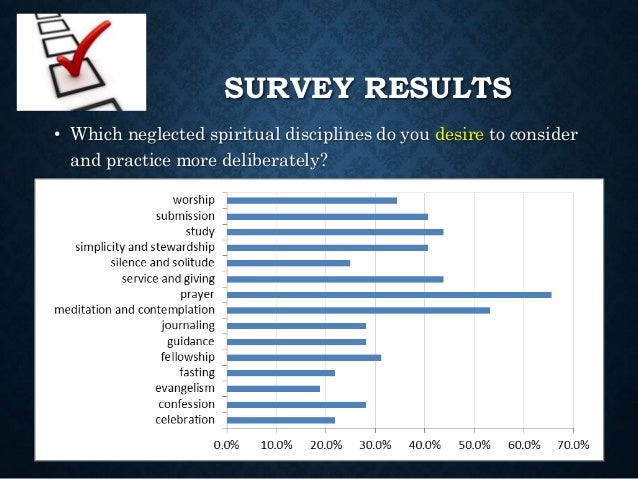 SURVEY RESULTS

• Which neglected spiritual disciplines do you desire to consider and practice more deliberately?

worship
submission
study
simplicity and stewardship
silence and solitude
service and giving
prayer
meditation and contemplation
journaling
guidance
fellowship
fasting
evangelism
confession
celebration

0.0% 10.0% 20.0% 30.0% 40.0% 50.0% 60.0% 70.0%